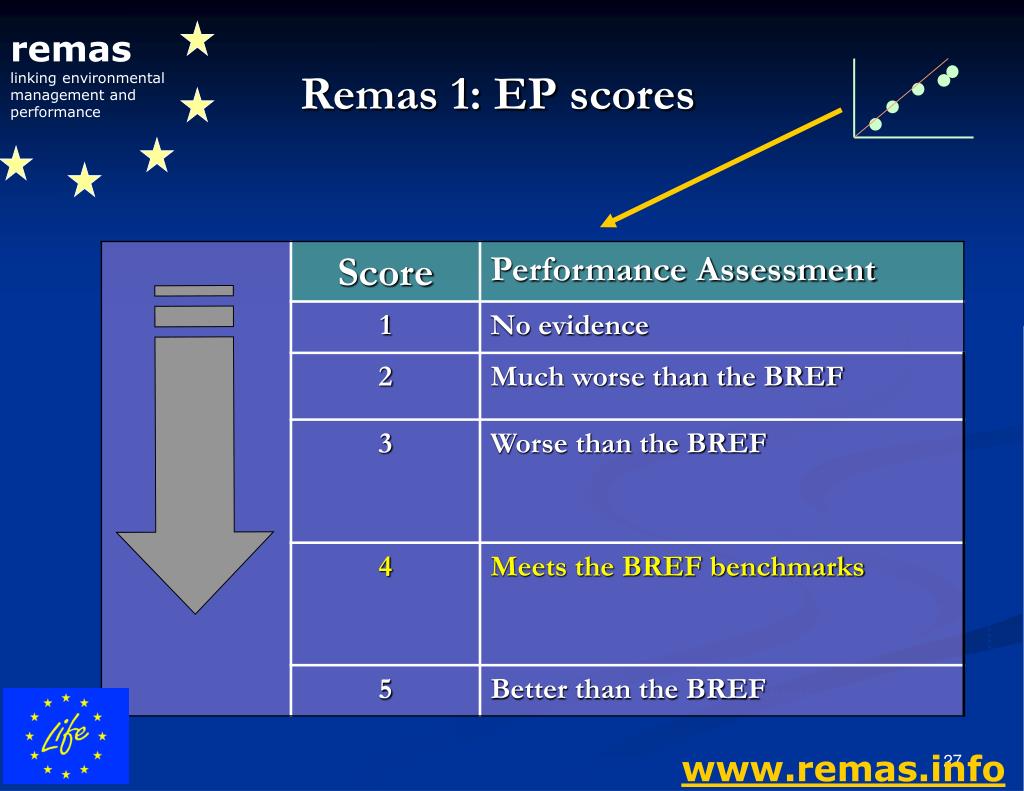 remas
linking environmental management and performance

Remas 1: EP scores

| Score | Performance Assessment |
|---|---|
| 1 | No evidence |
| 2 | Much worse than the BREF |
| 3 | Worse than the BREF |
| 4 | Meets the BREF benchmarks |
| 5 | Better than the BREF |

Life

27

www.remas.info